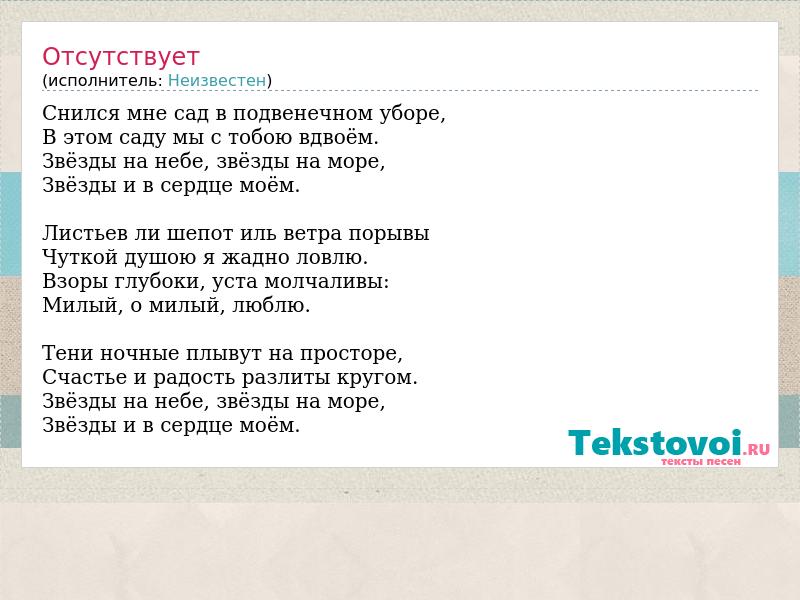 Отсутствует
(исполнитель: Неизвестен)

Снился мне сад в подвенечном уборе,
В этом саду мы с тобою вдвоём.
Звёзды на небе, звёзды на море,
Звёзды и в сердце моём.

Листьев ли шепот иль ветра порывы
Чуткой душою я жадно ловлю.
Взоры глубоки, уста молчаливы:
Милый, о милый, люблю.

Тени ночные плывут на просторе,
Счастье и радость разлиты кругом.
Звёзды на небе, звёзды на море,
Звёзды и в сердце моём.

Tekstovoi.RU
тексты песен